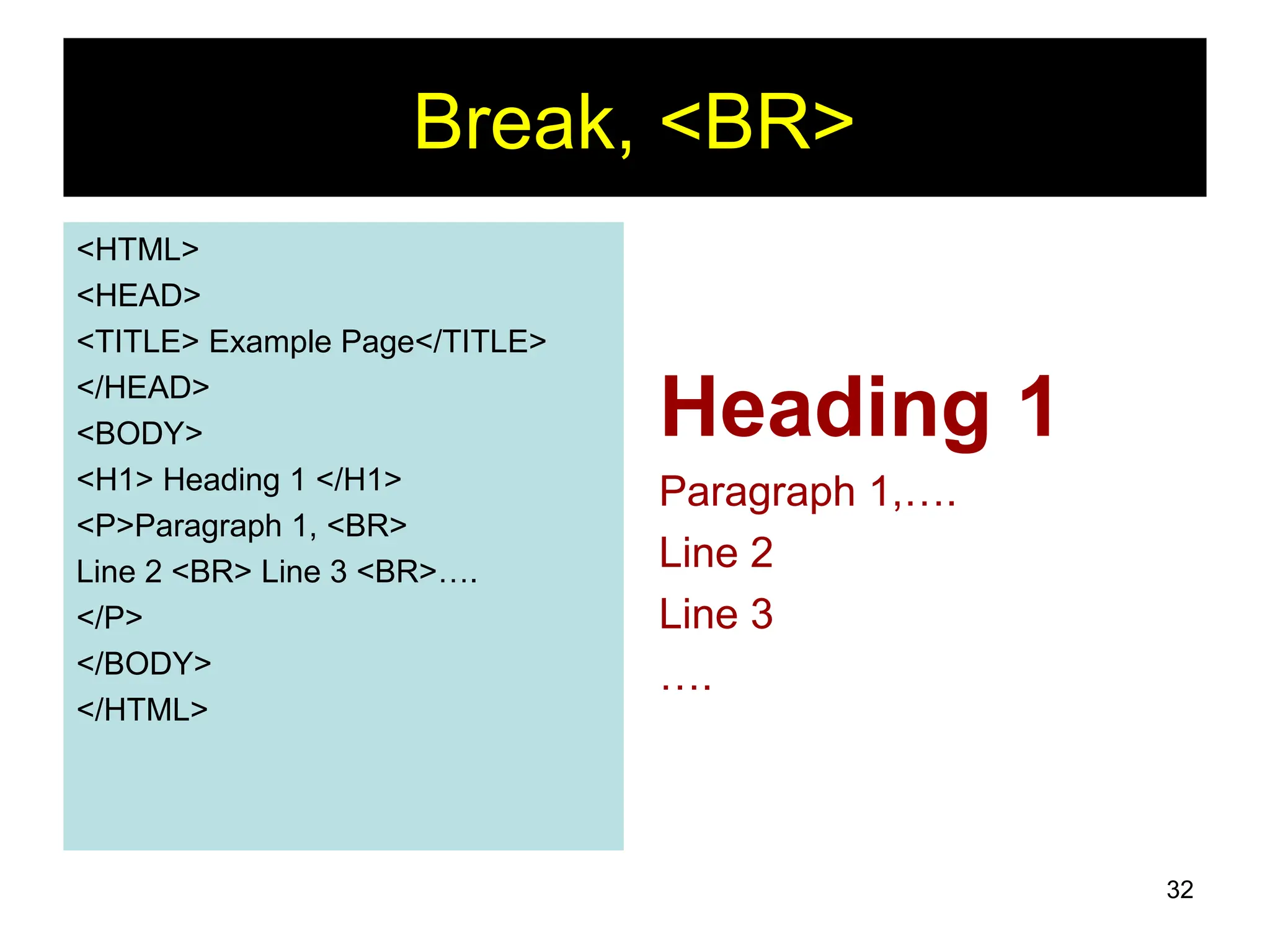 Break, <BR>

<HTML>
<HEAD>
<TITLE> Example Page</TITLE>
</HEAD>
<BODY>
<H1> Heading 1 </H1>
<P>Paragraph 1, <BR>
Line 2 <BR> Line 3 <BR>….
</P>
</BODY>
</HTML>

Heading 1
Paragraph 1,….
Line 2
Line 3
….

32